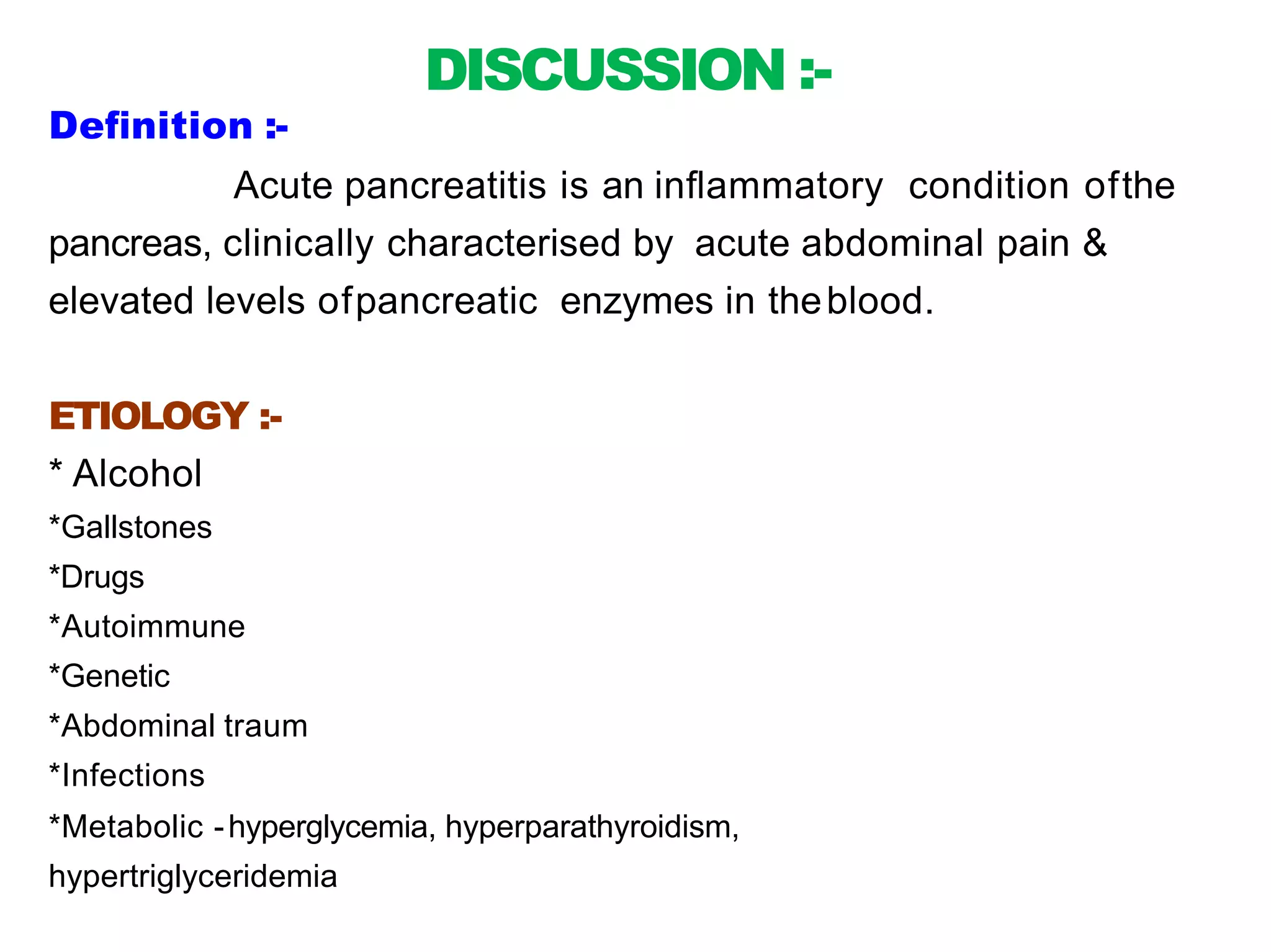 DISCUSSION :-

Definition :-

Acute pancreatitis is an inflammatory condition of the pancreas, clinically characterised by acute abdominal pain & elevated levels of pancreatic enzymes in the blood.

ETIOLOGY :-

* Alcohol
*Gallstones
*Drugs
*Autoimmune
*Genetic
*Abdominal traum
*Infections
*Metabolic - hyperglycemia, hyperparathyroidism, hypertriglyceridemia